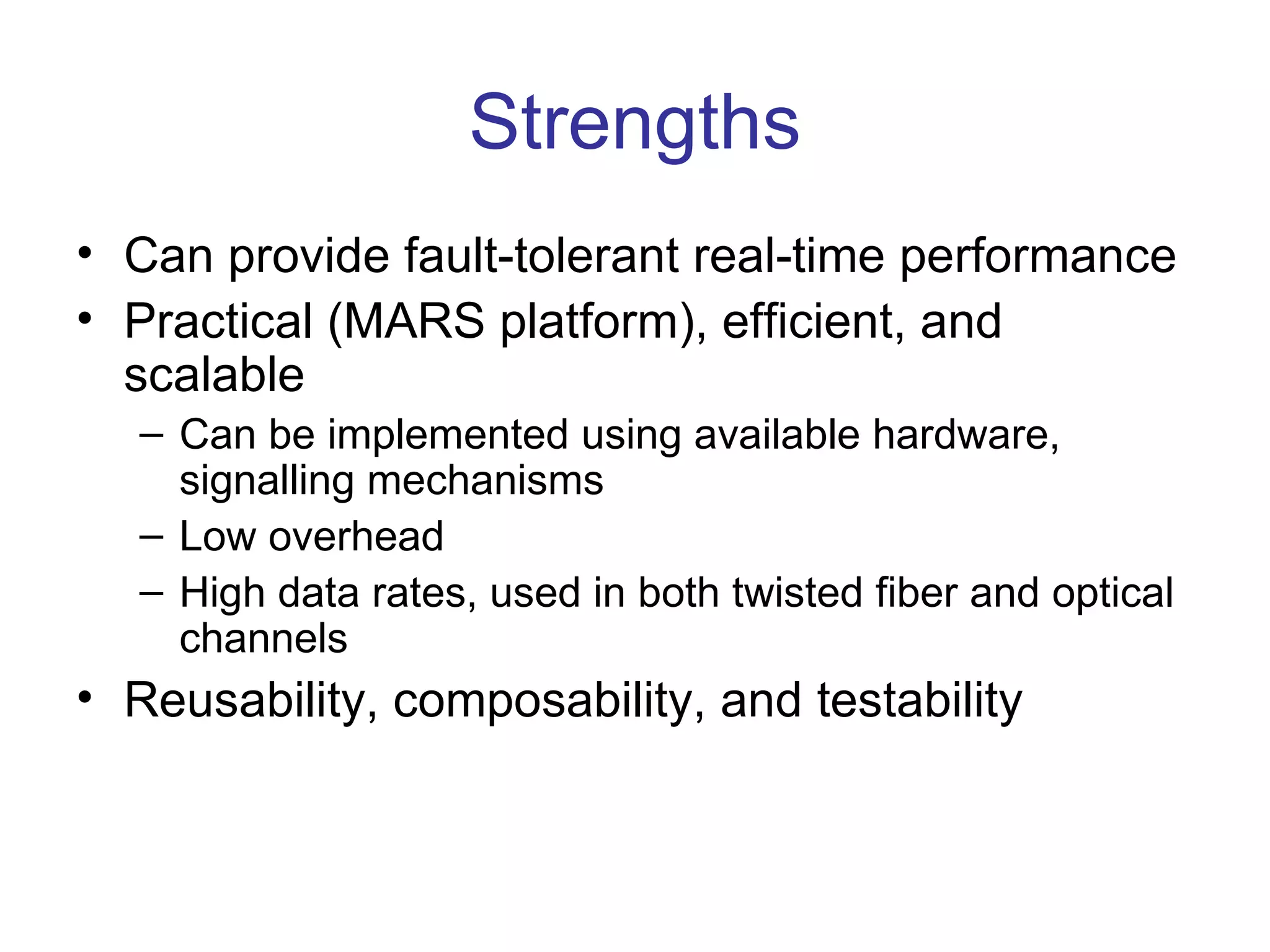 Strengths

• Can provide fault-tolerant real-time performance
• Practical (MARS platform), efficient, and scalable
  – Can be implemented using available hardware, signalling mechanisms
  – Low overhead
  – High data rates, used in both twisted fiber and optical channels
• Reusability, composability, and testability